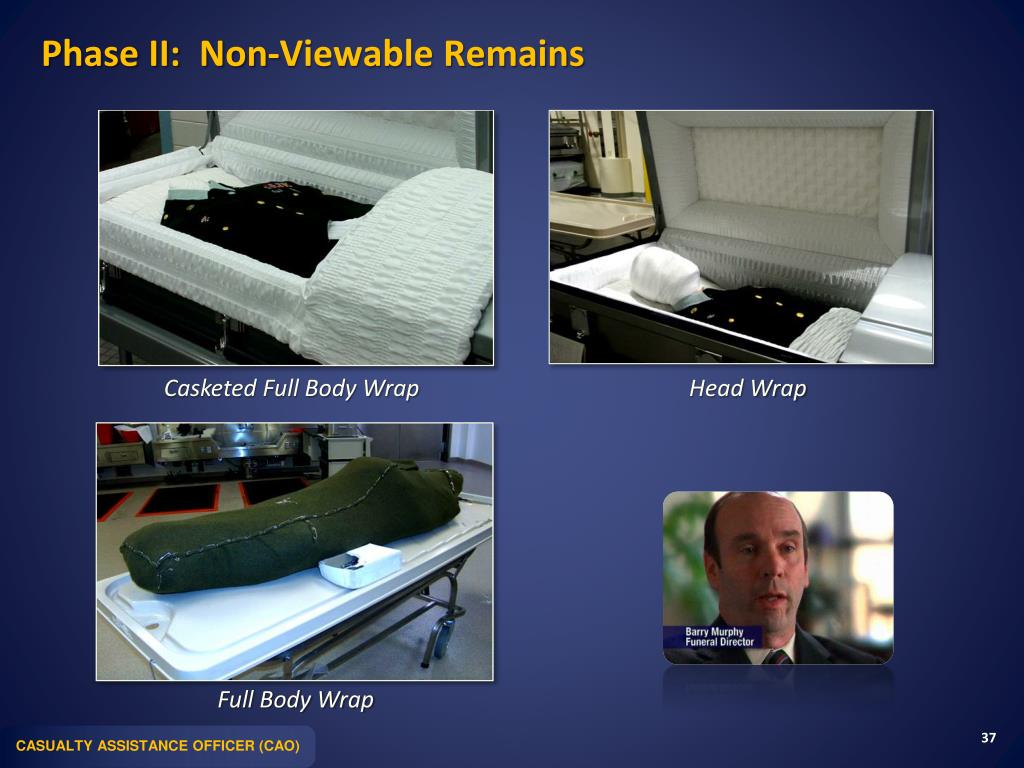 Phase II: Non-Viewable Remains

Casketed Full Body Wrap

Head Wrap

Full Body Wrap

Barry Murphy
Funeral Director

CASUALTY ASSISTANCE OFFICER (CAO)

37